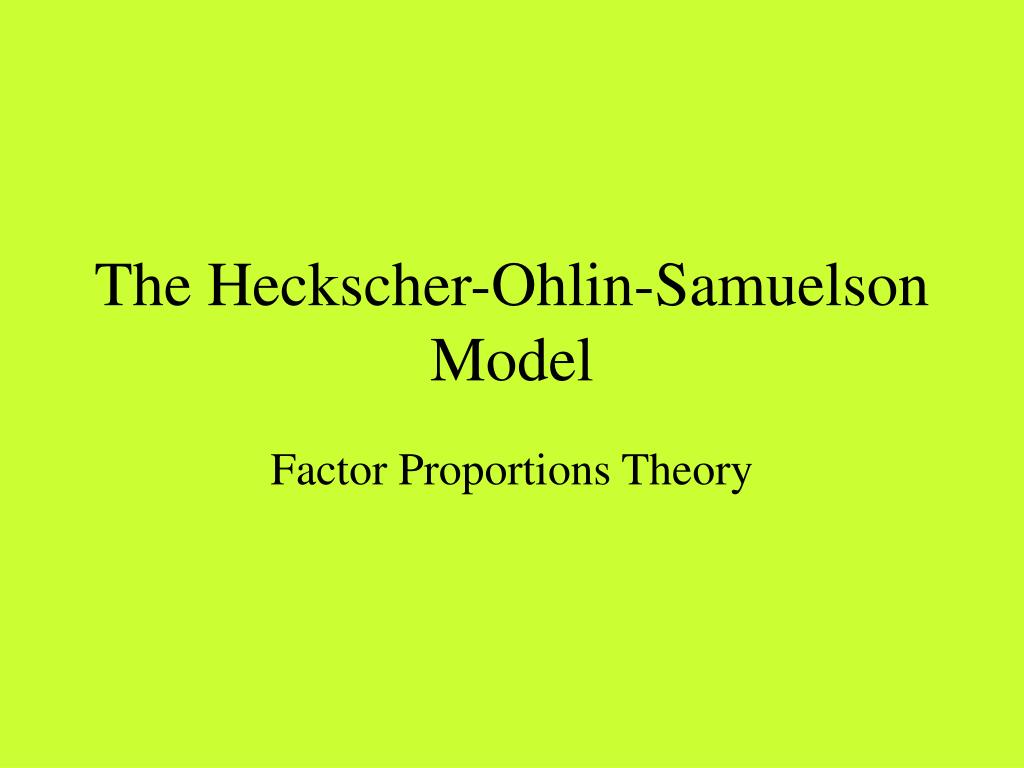 The Heckscher-Ohlin-Samuelson Model

Factor Proportions Theory